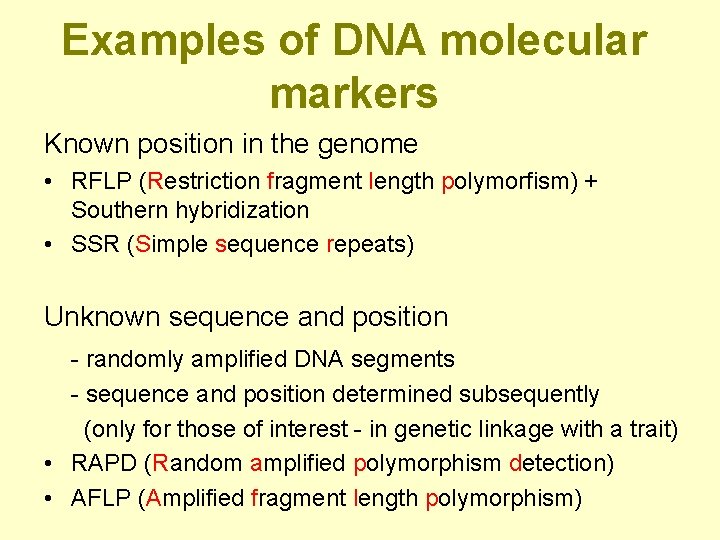 Examples of DNA molecular markers

Known position in the genome

• RFLP (Restriction fragment length polymorfism) + Southern hybridization
• SSR (Simple sequence repeats)

Unknown sequence and position

- randomly amplified DNA segments
- sequence and position determined subsequently (only for those of interest - in genetic linkage with a trait)

• RAPD (Random amplified polymorphism detection)
• AFLP (Amplified fragment length polymorphism)